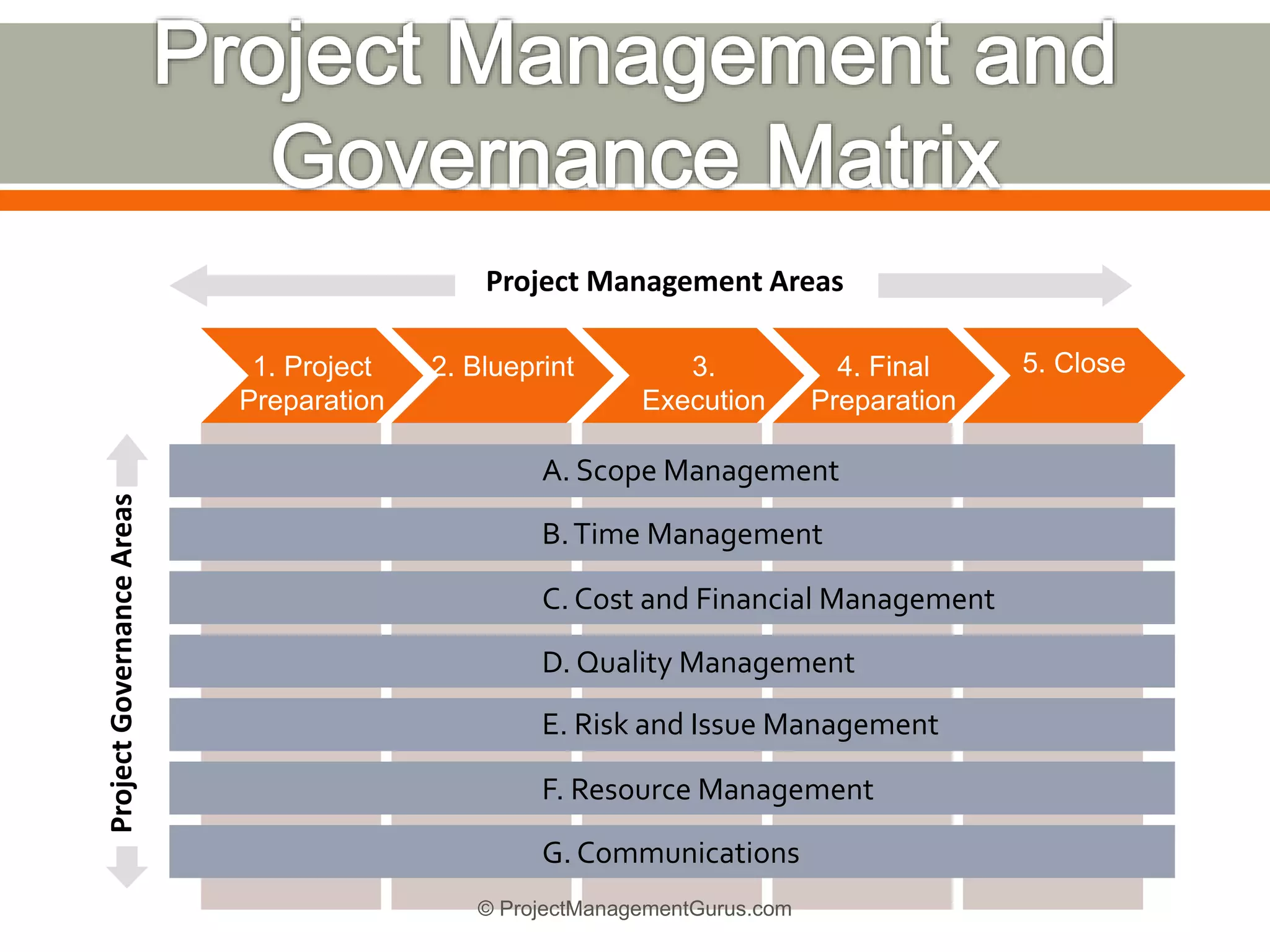 Project Management and Governance Matrix

Project Management Areas

1. Project Preparation

2. Blueprint

3. Execution

4. Final Preparation

5. Close

Project Governance Areas

A. Scope Management

B. Time Management

C. Cost and Financial Management

D. Quality Management

E. Risk and Issue Management

F. Resource Management

G. Communications

© ProjectManagementGurus.com